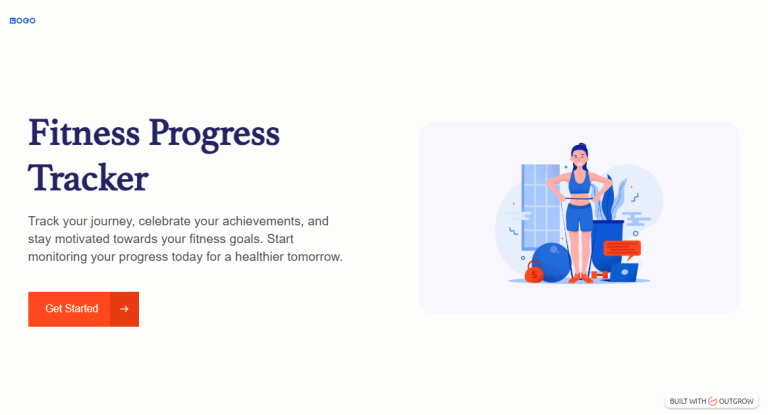 LOGO

Fitness Progress Tracker

Track your journey, celebrate your achievements, and stay motivated towards your fitness goals. Start monitoring your progress today for a healthier tomorrow.

Get Started →

5

BUILT WITH OUTGROW